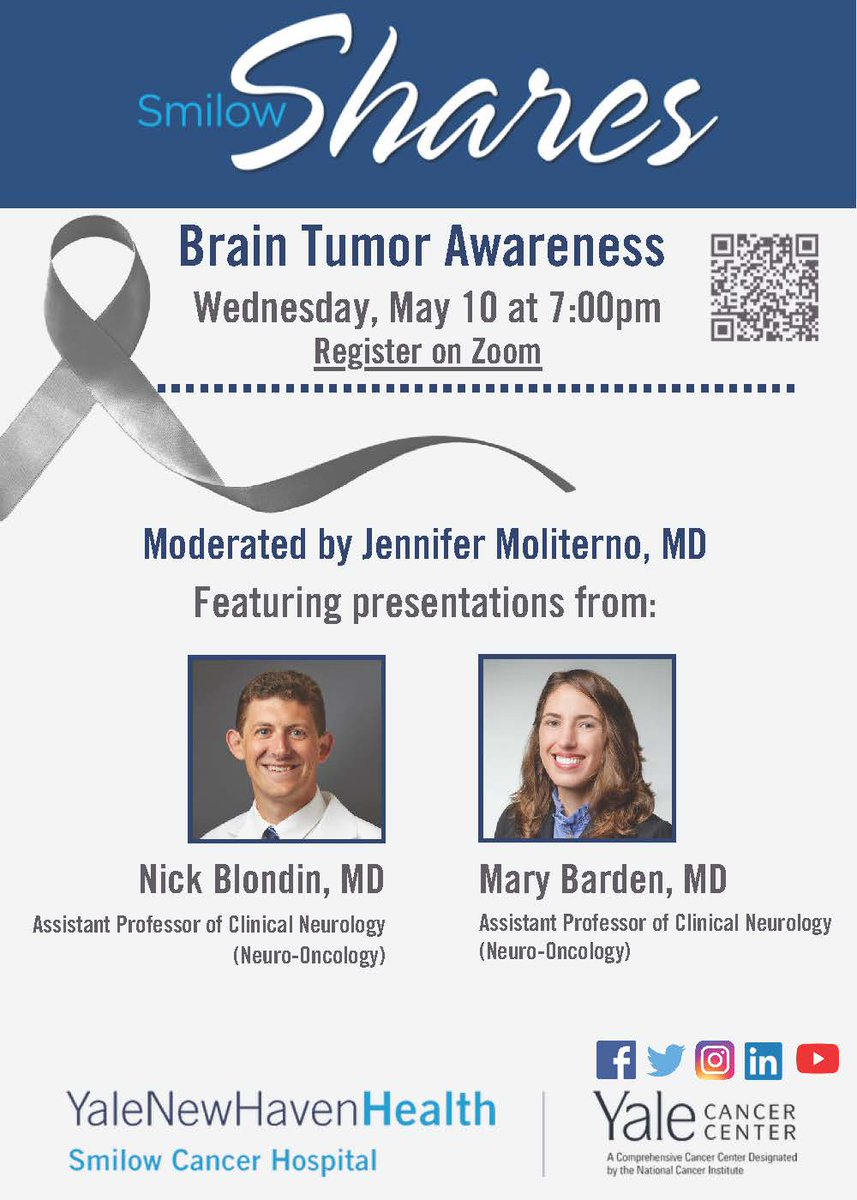 Smilow Shares

Brain Tumor Awareness
Wednesday, May 10 at 7:00pm
Register on Zoom

Moderated by Jennifer Moliterno, MD
Featuring presentations from:

Nick Blondin, MD
Assistant Professor of Clinical Neurology (Neuro-Oncology)

Mary Barden, MD
Assistant Professor of Clinical Neurology (Neuro-Oncology)

YaleNewHavenHealth
Smilow Cancer Hospital

Yale CANCER CENTER
A Comprehensive Cancer Center Designated by the National Cancer Institute